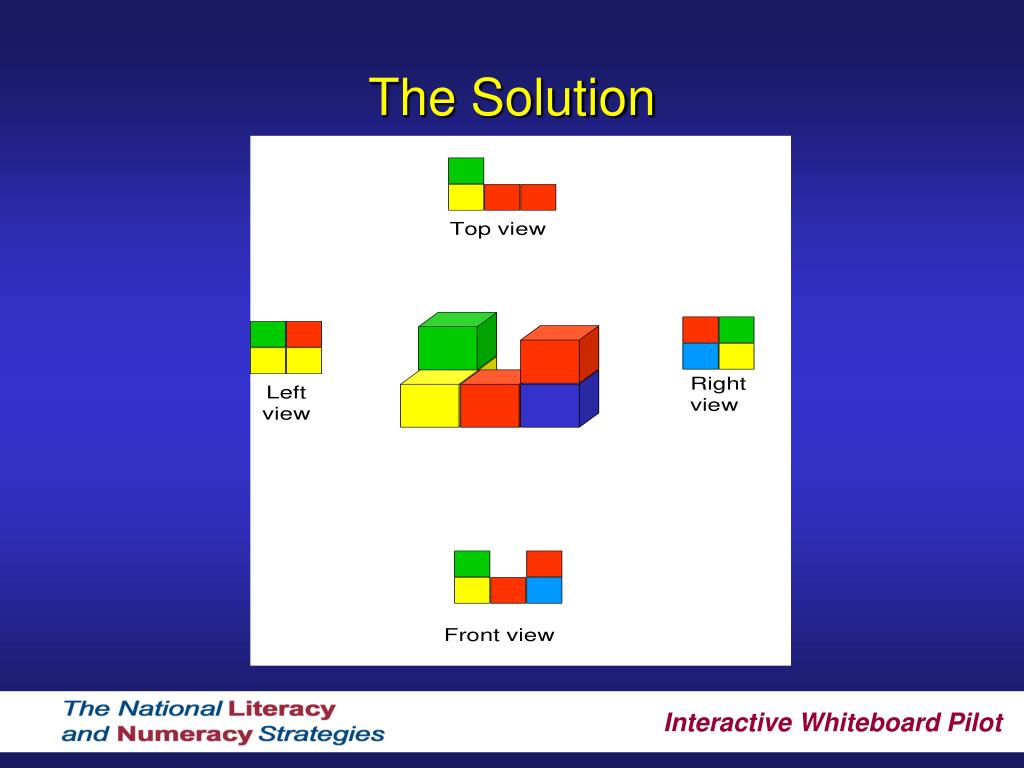 The Solution

Top view

Left view

Right view

Front view

The National Literacy and Numeracy Strategies

Interactive Whiteboard Pilot